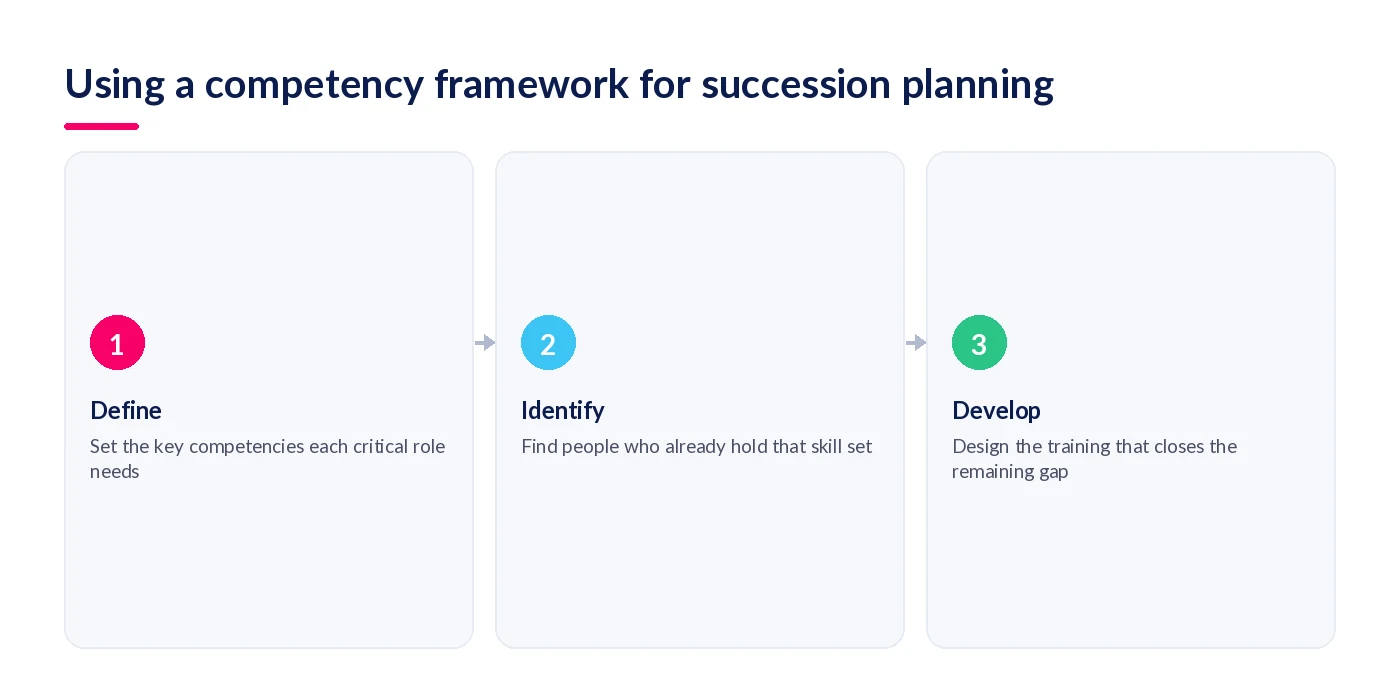 Using a competency framework for succession planning

1

Define

Set the key competencies each critical role needs

2

Identify

Find people who already hold that skill set

3

Develop

Design the training that closes the remaining gap